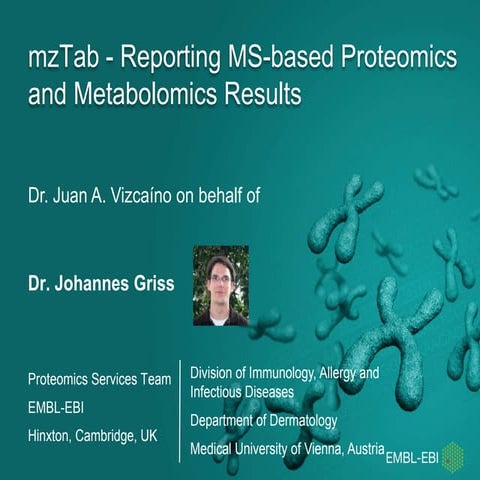 mzTab - Reporting MS-based Proteomics and Metabolomics Results

Dr. Juan A. Vizcaíno on behalf of

Dr. Johannes Griss

Proteomics Services Team

EMBL-EBI

Hinxton, Cambridge, UK

Division of Immunology, Allergy and Infectious Diseases

Department of Dermatology

Medical University of Vienna, Austria

EMBL-EBI